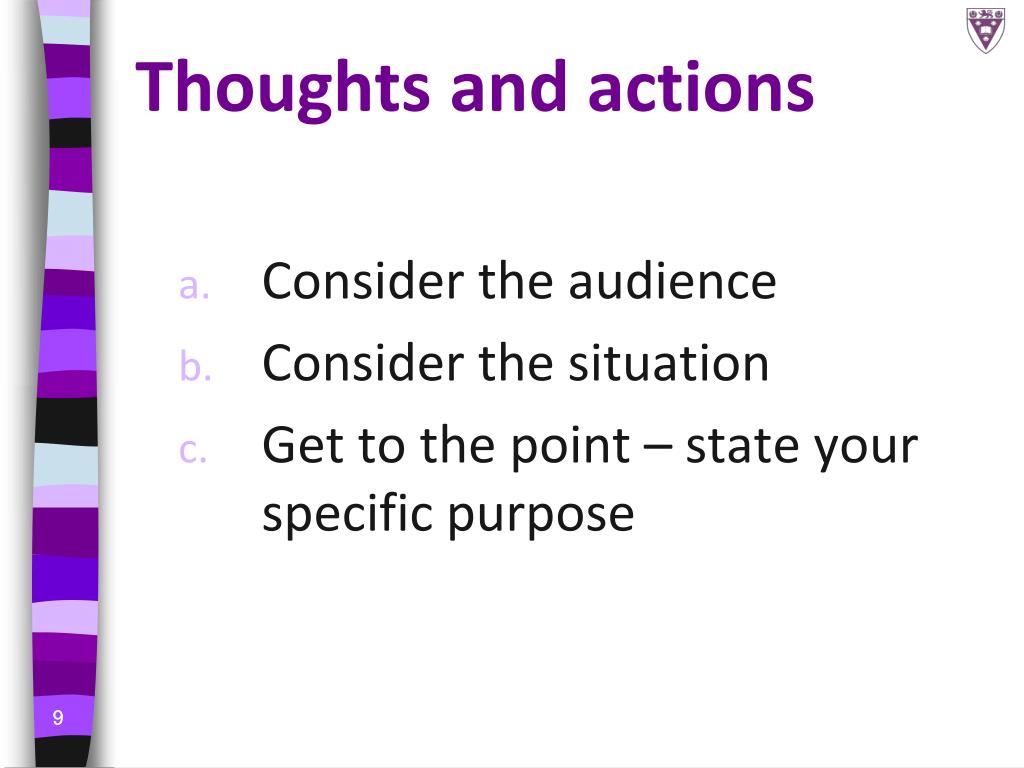 Thoughts and actions

a. Consider the audience
b. Consider the situation
c. Get to the point – state your specific purpose

9